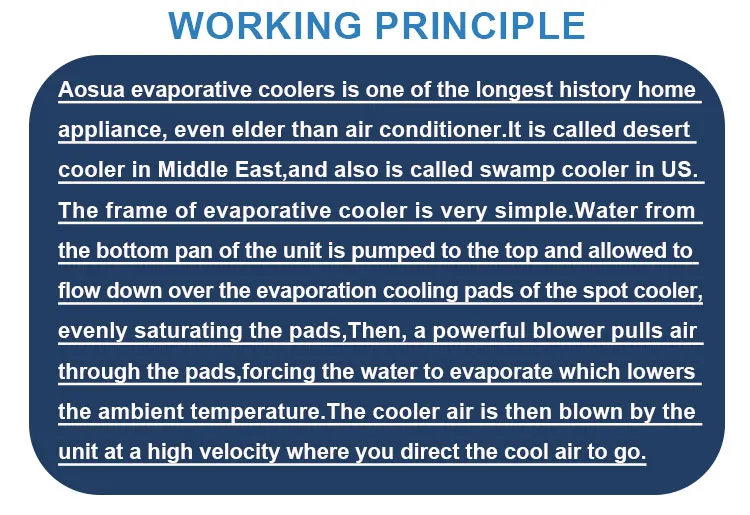 WORKING PRINCIPLE

Aosua evaporative coolers is one of the longest history home appliance, even elder than air conditioner.It is called desert cooler in Middle East,and also is called swamp cooler in US. The frame of evaporative cooler is very simple.Water from the bottom pan of the unit is pumped to the top and allowed to flow down over the evaporation cooling pads of the spot cooler, evenly saturating the pads,Then, a powerful blower pulls air through the pads,forcing the water to evaporate which lowers the ambient temperature.The cooler air is then blown by the unit at a high velocity where you direct the cool air to go.